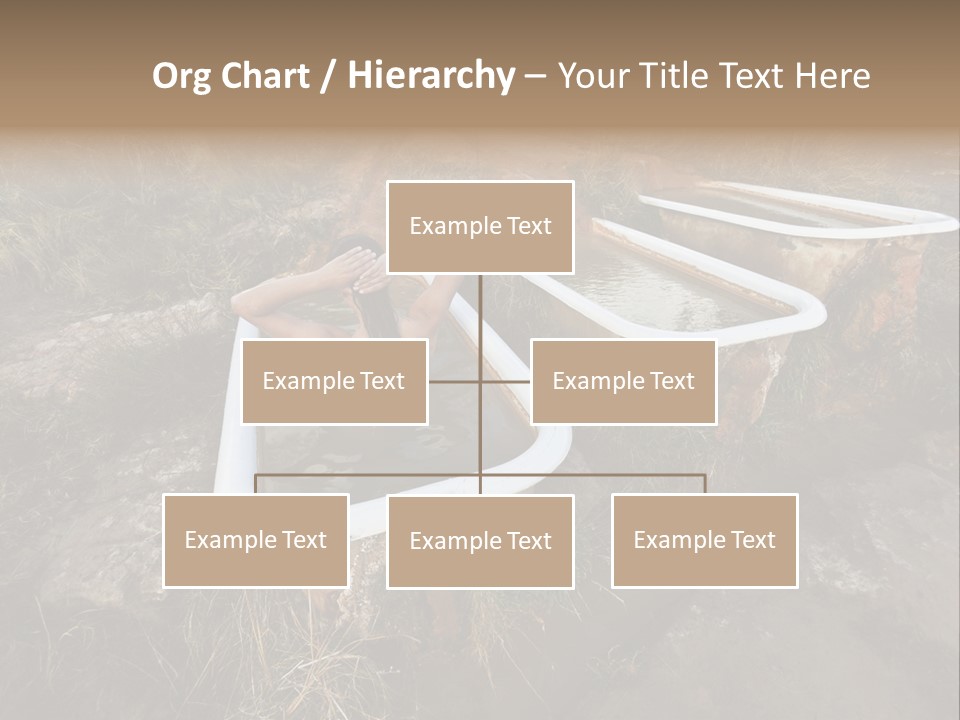 Org Chart / Hierarchy – Your Title Text Here

Example Text

Example Text

Example Text

Example Text

Example Text

Example Text